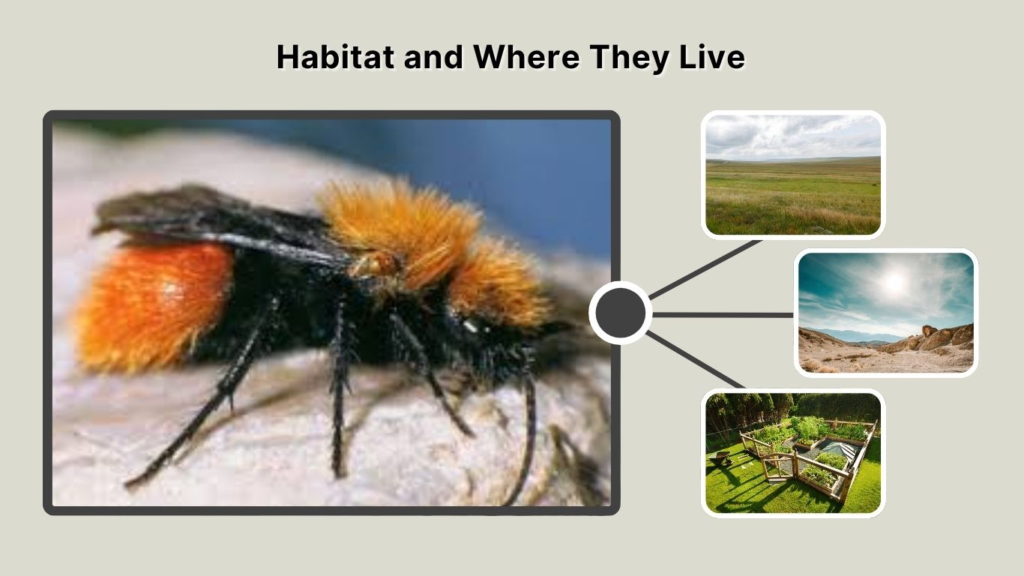 Habitat and Where They Live